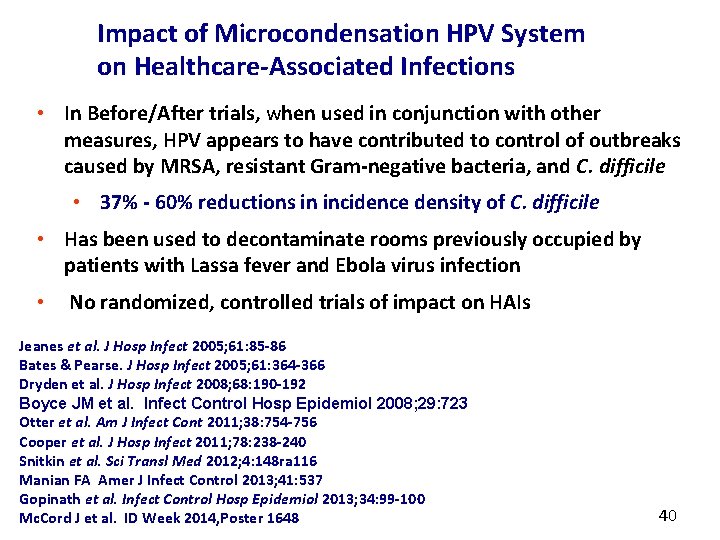 Impact of Microcondensation HPV System on Healthcare-Associated Infections

• In Before/After trials, when used in conjunction with other measures, HPV appears to have contributed to control of outbreaks caused by MRSA, resistant Gram-negative bacteria, and C. difficile

• 37% - 60% reductions in incidence density of C. difficile

• Has been used to decontaminate rooms previously occupied by patients with Lassa fever and Ebola virus infection

• No randomized, controlled trials of impact on HAIs

Jeanes et al. J Hosp Infect 2005;61:85-86
Bates & Pearse. J Hosp Infect 2005;61:364-366
Dryden et al. J Hosp Infect 2008;68:190-192
Boyce JM et al. Infect Control Hosp Epidemiol 2008;29:723
Otter et al. Am J Infect Cont 2011;38:754-756
Cooper et al. J Hosp Infect 2011;78:238-240
Snitkin et al. Sci Transl Med 2012;4:148ra116
Manian FA Amer J Infect Control 2013;41:537
Gopinath et al. Infect Control Hosp Epidemiol 2013;34:99-100
McCord J et al. ID Week 2014,Poster 1648

40